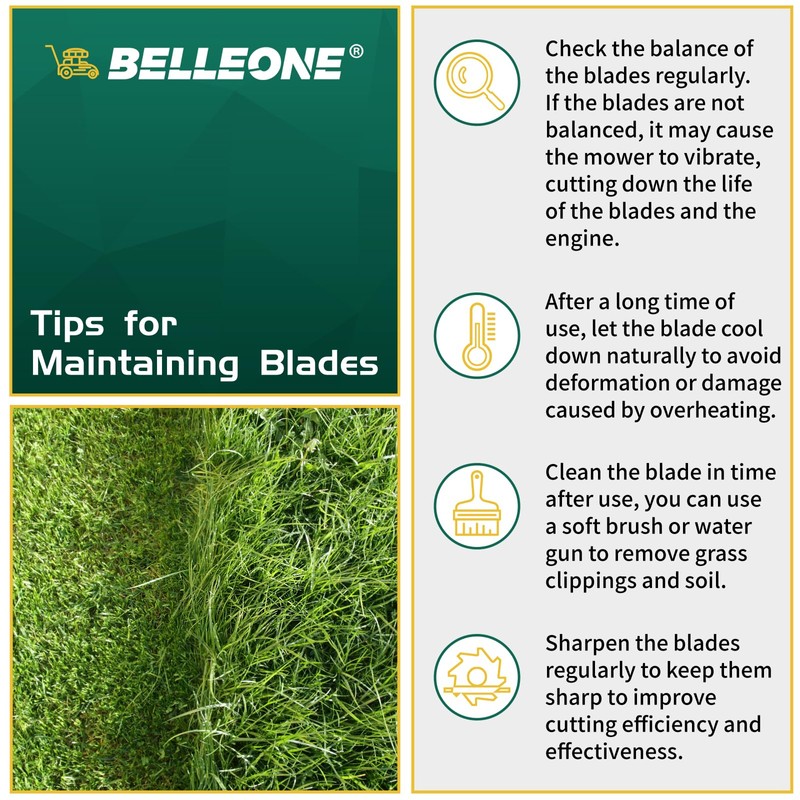 BELLEONE®

Tips for Maintaining Blades

Check the balance of the blades regularly. If the blades are not balanced, it may cause the mower to vibrate, cutting down the life of the blades and the engine.

After a long time of use, let the blade cool down naturally to avoid deformation or damage caused by overheating.

Clean the blade in time after use, you can use a soft brush or water gun to remove grass clippings and soil.

Sharpen the blades regularly to keep them sharp to improve cutting efficiency and effectiveness.